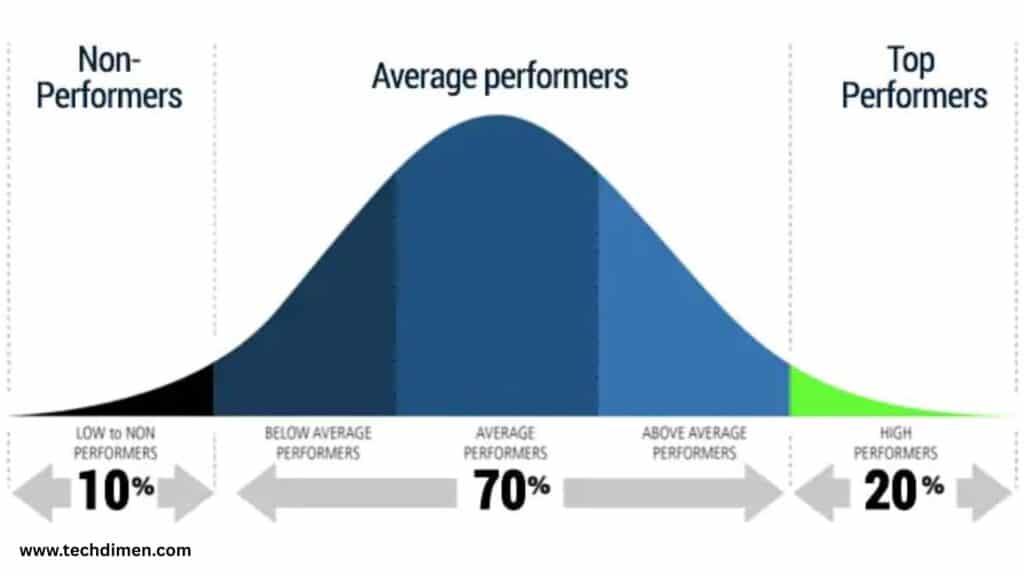 Non-Performers

Average performers

Top Performers

LOW to NON PERFORMERS

10%

BELOW AVERAGE PERFORMERS

AVERAGE PERFORMERS

ABOVE AVERAGE PERFORMERS

70%

HIGH PERFORMERS

20%

www.techdimen.com